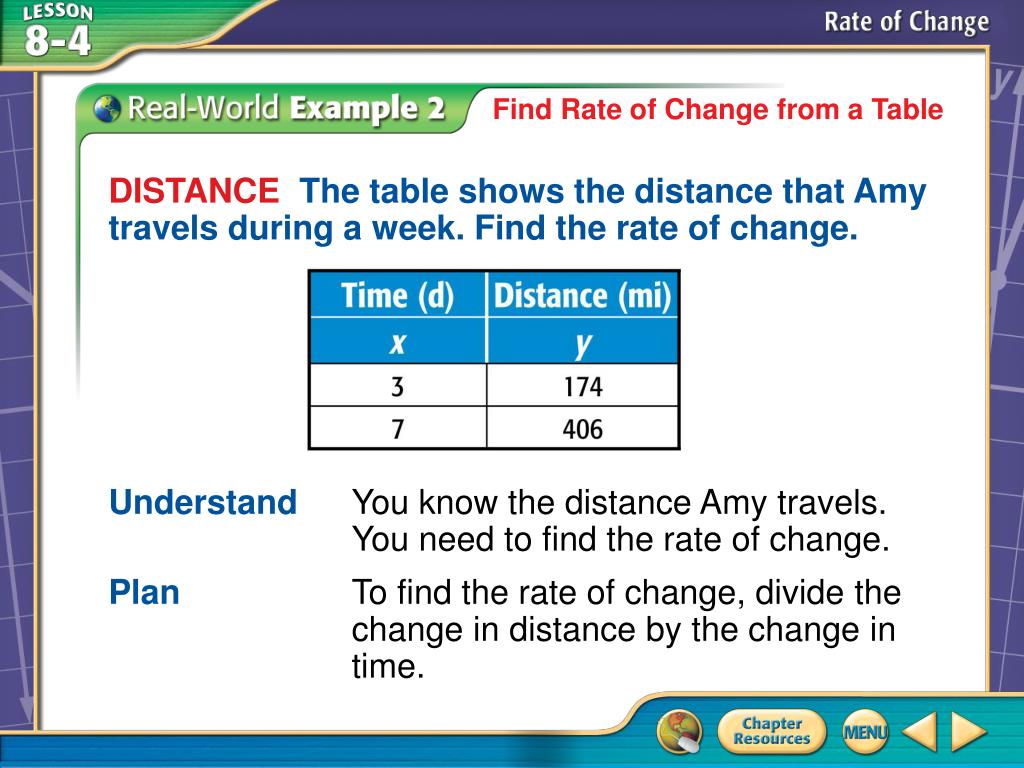 LESSON 8-4

Rate of Change

Real-World Example 2 Find Rate of Change from a Table

DISTANCE The table shows the distance that Amy travels during a week. Find the rate of change.

| Time (d) | Distance (mi) |
|---|---|
| $x$ | $y$ |
| 3 | 174 |
| 7 | 406 |

Understand You know the distance Amy travels. You need to find the rate of change.

Plan To find the rate of change, divide the change in distance by the change in time.

Chapter Resources

MENU